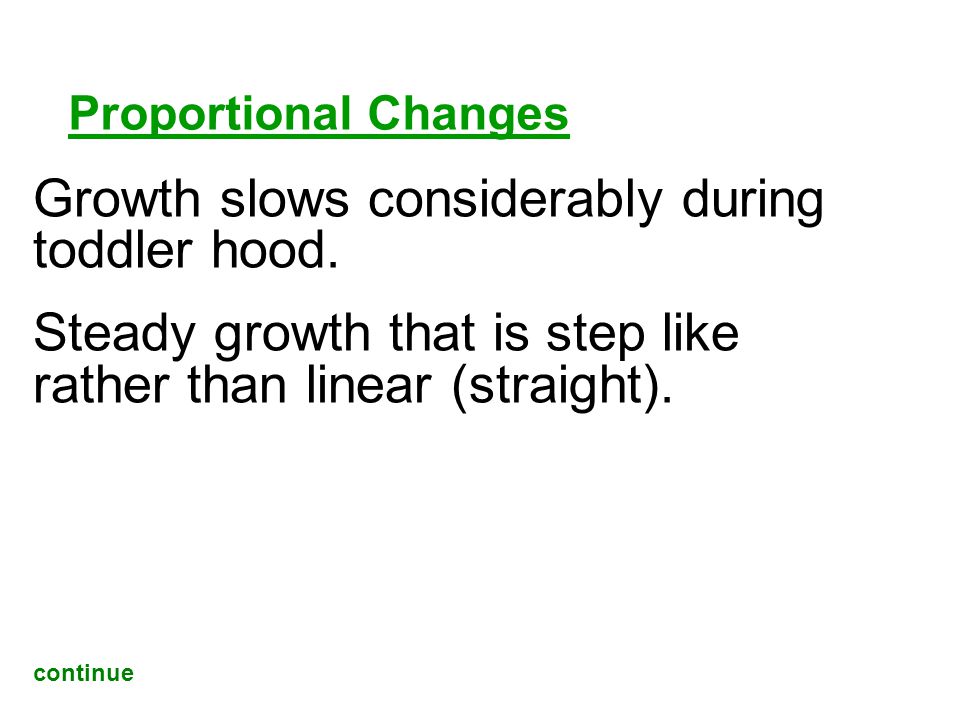 Proportional Changes

Growth slows considerably during toddler hood.

Steady growth that is step like rather than linear (straight).

continue